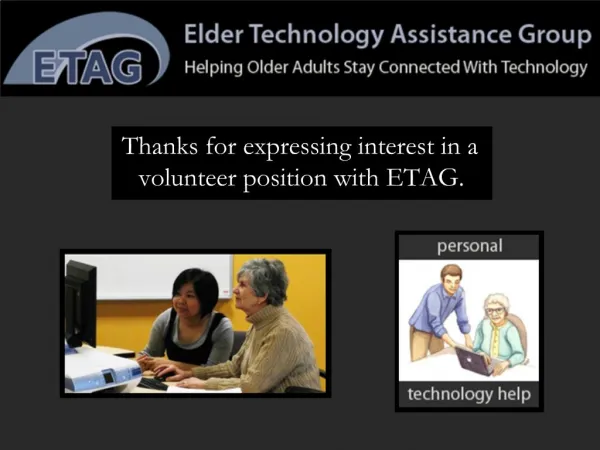 ETAG

Elder Technology Assistance Group

Helping Older Adults Stay Connected With Technology

Thanks for expressing interest in a volunteer position with ETAG.

personal

technology help